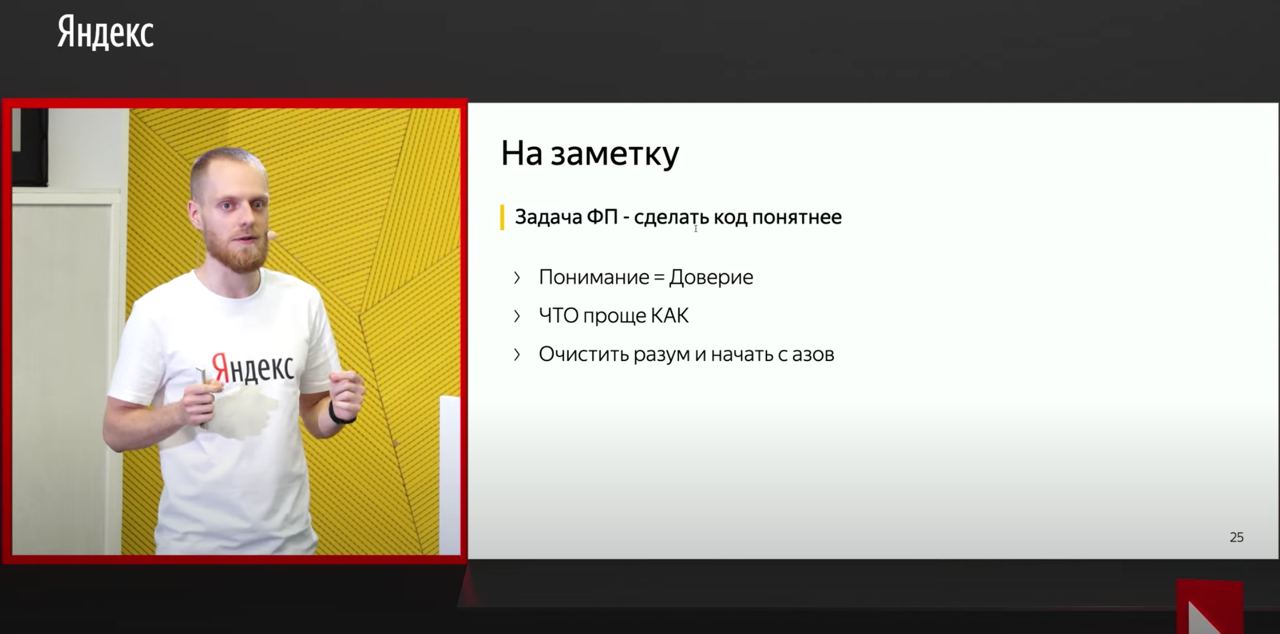 Яндекс

Яндекс

На заметку

Задача ФП - сделать код понятнее

› Понимание = Доверие

› ЧТО проще КАК

› Очистить разум и начать с азов

25